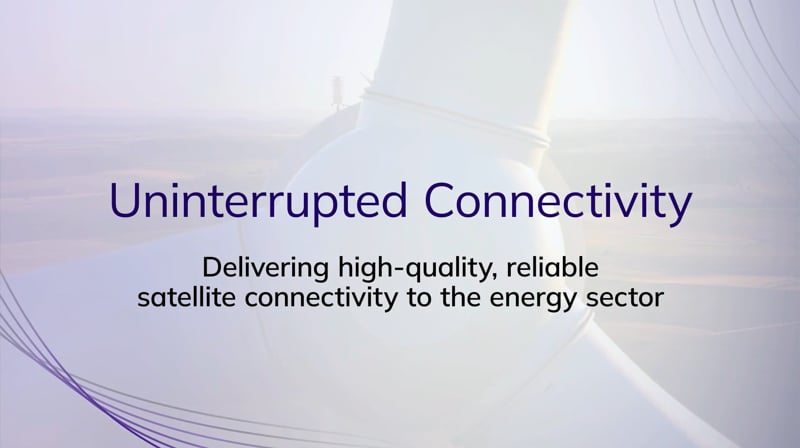 Uninterrupted Connectivity

Delivering high-quality, reliable satellite connectivity to the energy sector